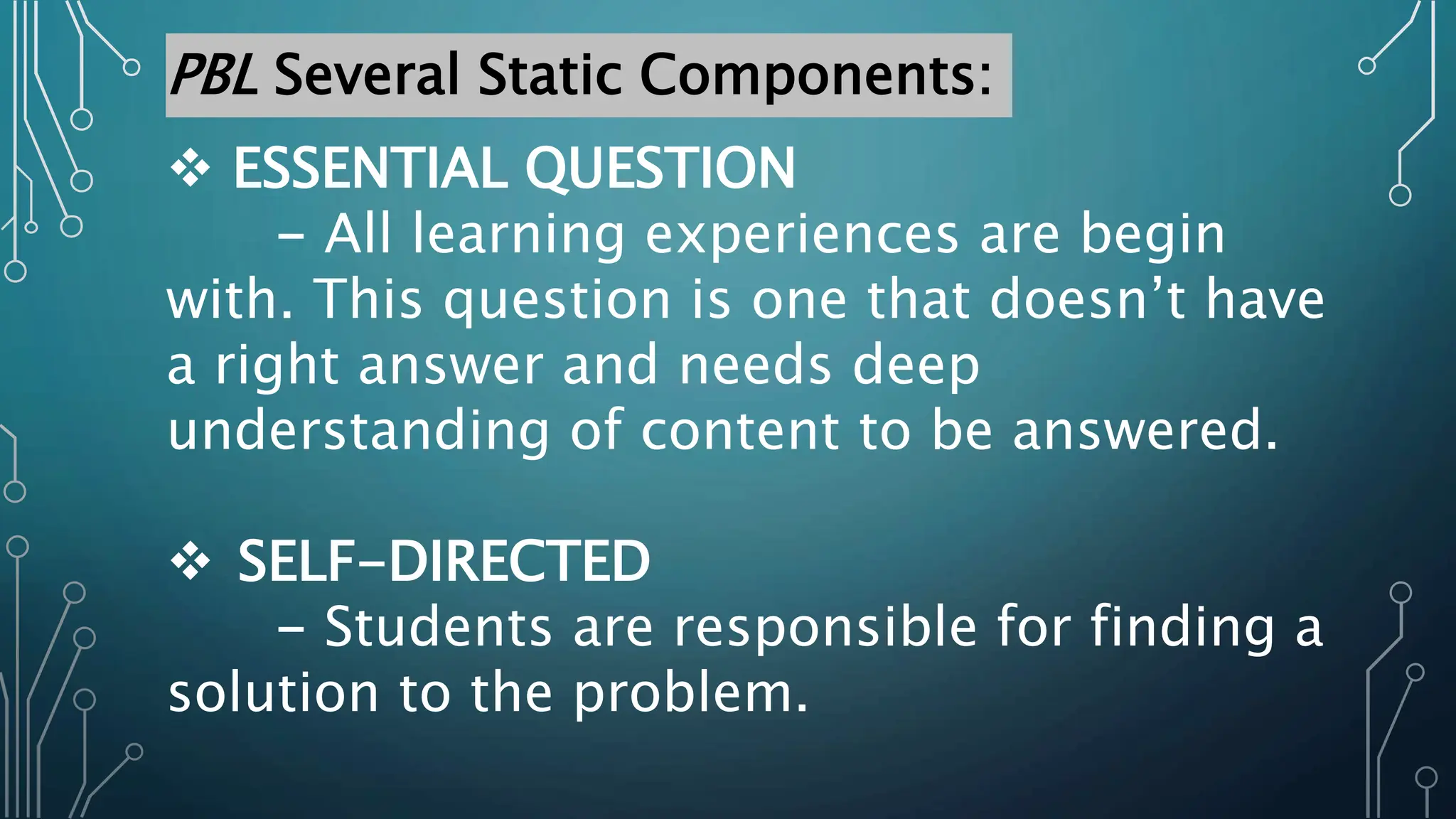 PBL Several Static Components:

❖ ESSENTIAL QUESTION

– All learning experiences are begin with. This question is one that doesn’t have a right answer and needs deep understanding of content to be answered.

❖ SELF-DIRECTED

– Students are responsible for finding a solution to the problem.